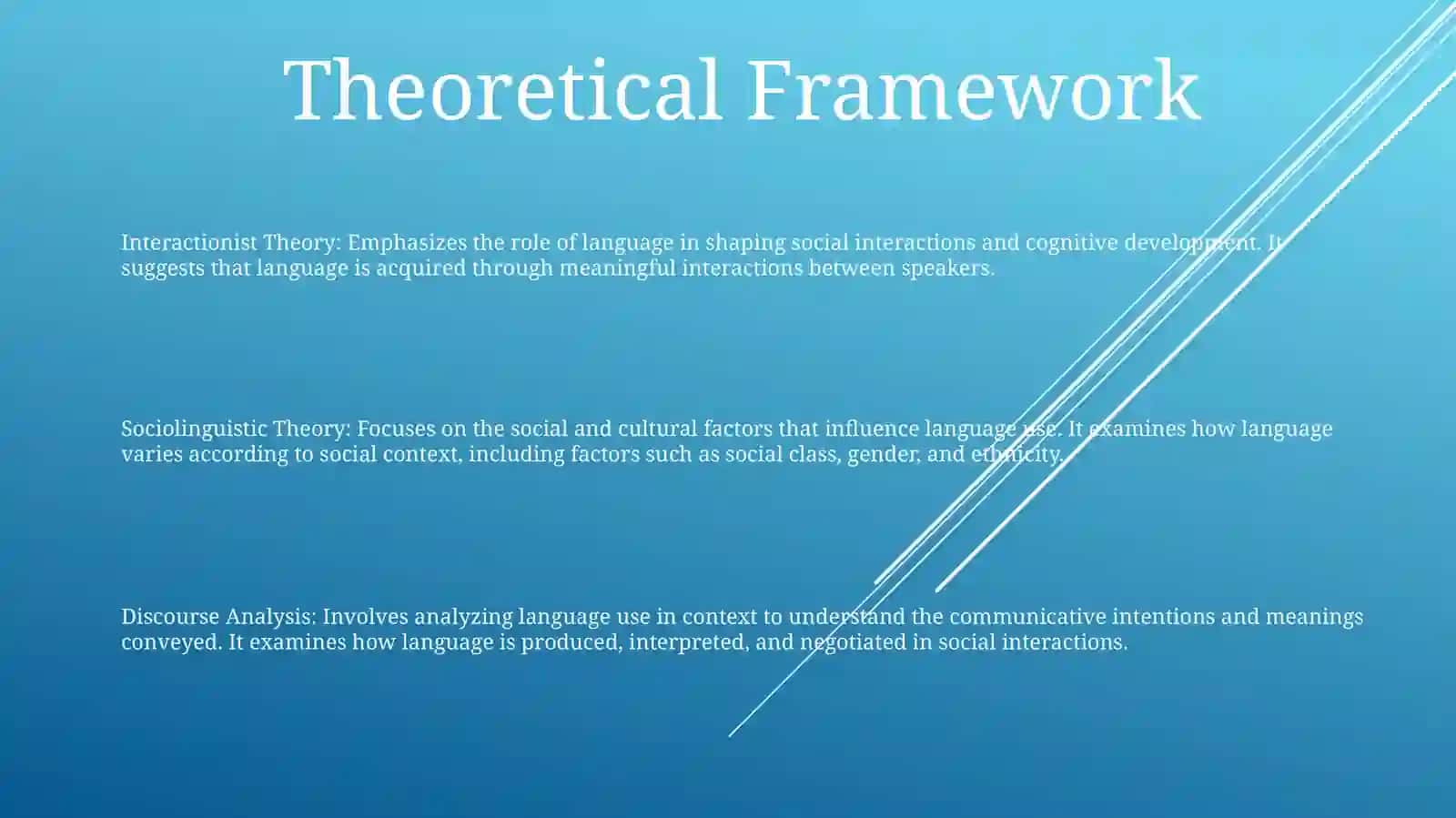 Theoretical Framework

Interactionist Theory: Emphasizes the role of language in shaping social interactions and cognitive development. It suggests that language is acquired through meaningful interactions between speakers.

Sociolinguistic Theory: Focuses on the social and cultural factors that influence language use. It examines how language varies according to social context, including factors such as social class, gender, and ethnicity.

Discourse Analysis: Involves analyzing language use in context to understand the communicative intentions and meanings conveyed. It examines how language is produced, interpreted, and negotiated in social interactions.